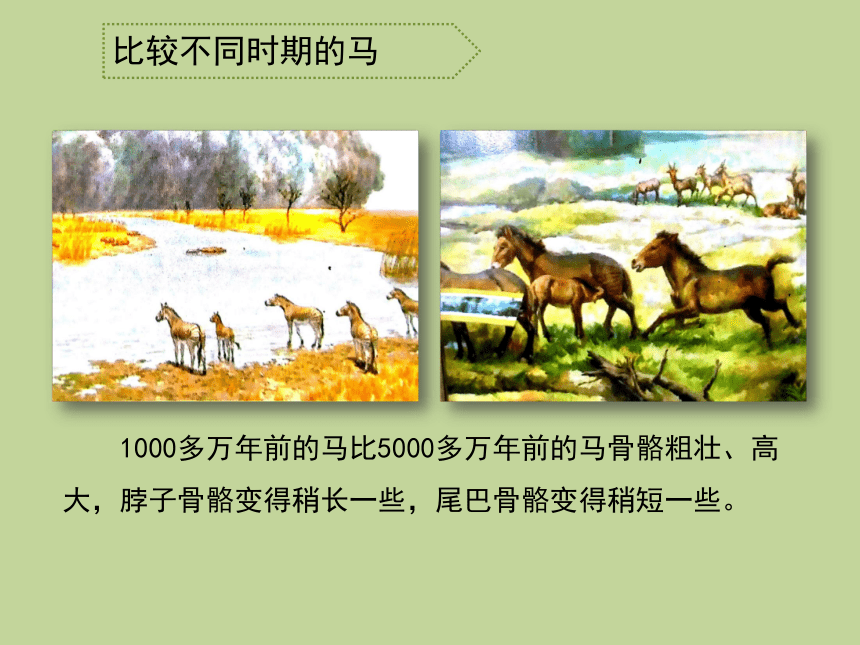 比较不同时期的马

1000多万年前的马比5000多万年前的马骨骼粗壮、高大，脖子骨骼变得稍长一些，尾巴骨骼变得稍短一些。